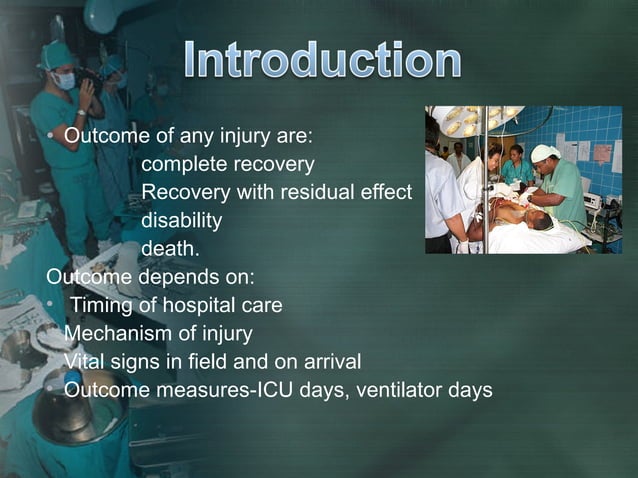 Introduction

• Outcome of any injury are:
complete recovery
Recovery with residual effect
disability
death.

Outcome depends on:

• Timing of hospital care
• Mechanism of injury
• Vital signs in field and on arrival
• Outcome measures-ICU days, ventilator days